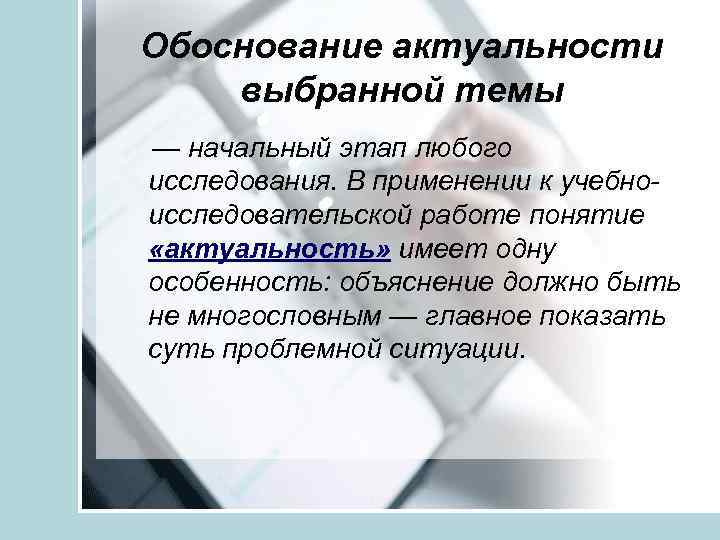 Обоснование актуальности выбранной темы

— начальный этап любого исследования. В применении к учебно-исследовательской работе понятие «актуальность» имеет одну особенность: объяснение должно быть не многословным — главное показать суть проблемной ситуации.